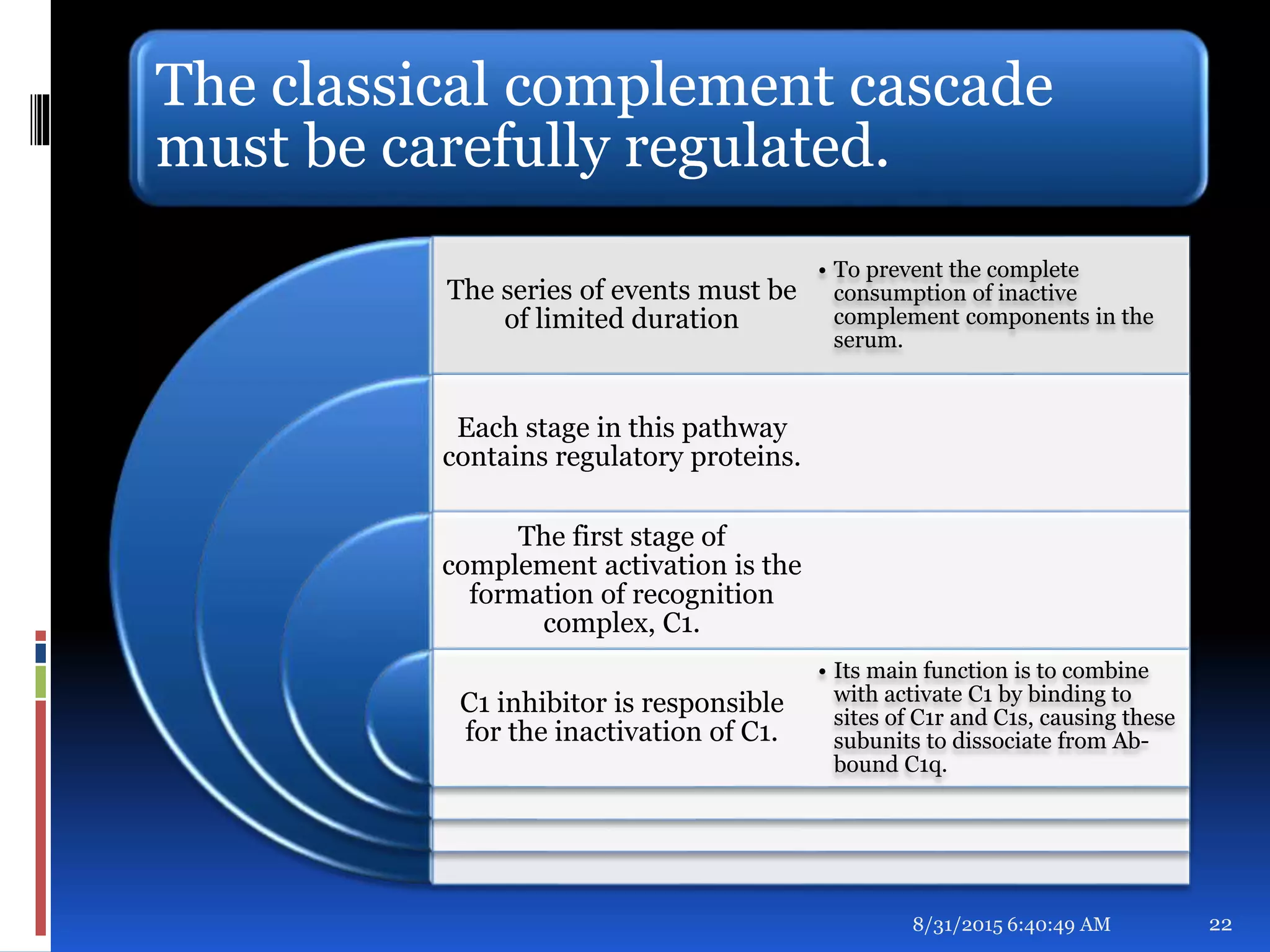 The classical complement cascade must be carefully regulated.

The series of events must be of limited duration

• To prevent the complete consumption of inactive complement components in the serum.

Each stage in this pathway contains regulatory proteins.

The first stage of complement activation is the formation of recognition complex, C1.

C1 inhibitor is responsible for the inactivation of C1.

• Its main function is to combine with activate C1 by binding to sites of C1r and C1s, causing these subunits to dissociate from Ab-bound C1q.

8/31/2015 6:40:49 AM

22